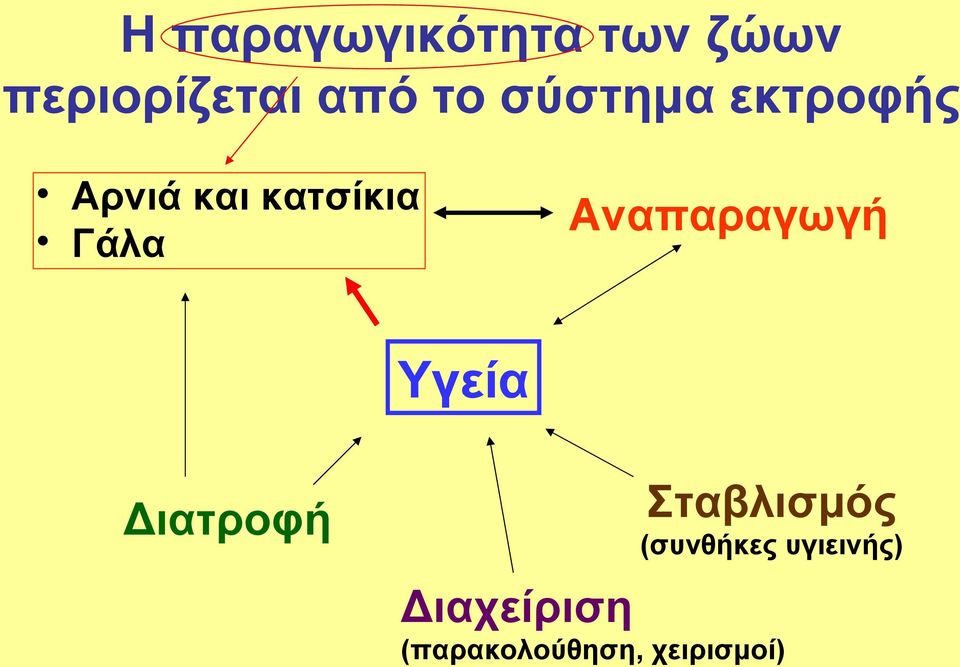 Η παραγωγικότητα των ζώων περιορίζεται από το σύστημα εκτροφής

• Αρνιά και κατσίκια
• Γάλα

Αναπαραγωγή

Υγεία

Διατροφή

Σταβλισμός
(συνθήκες υγιεινής)

Διαχείριση
(παρακολούθηση, χειρισμοί)